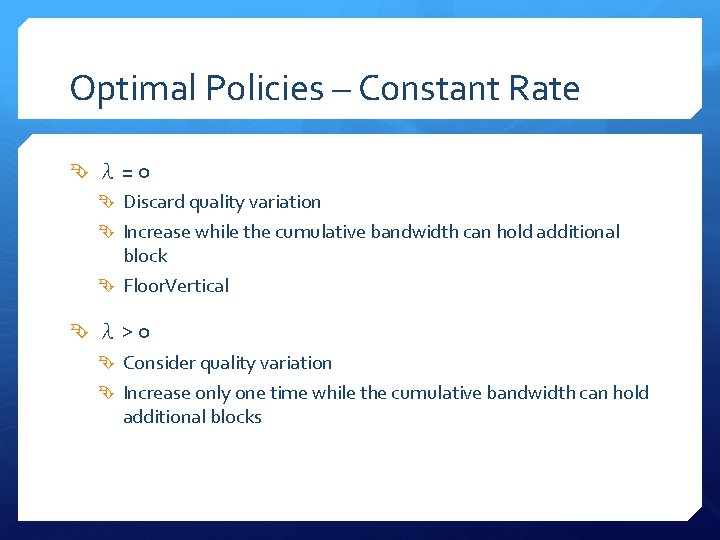 Optimal Policies – Constant Rate

$\lambda = 0$

Discard quality variation

Increase while the cumulative bandwidth can hold additional block

FloorVertical

$\lambda > 0$

Consider quality variation

Increase only one time while the cumulative bandwidth can hold additional blocks